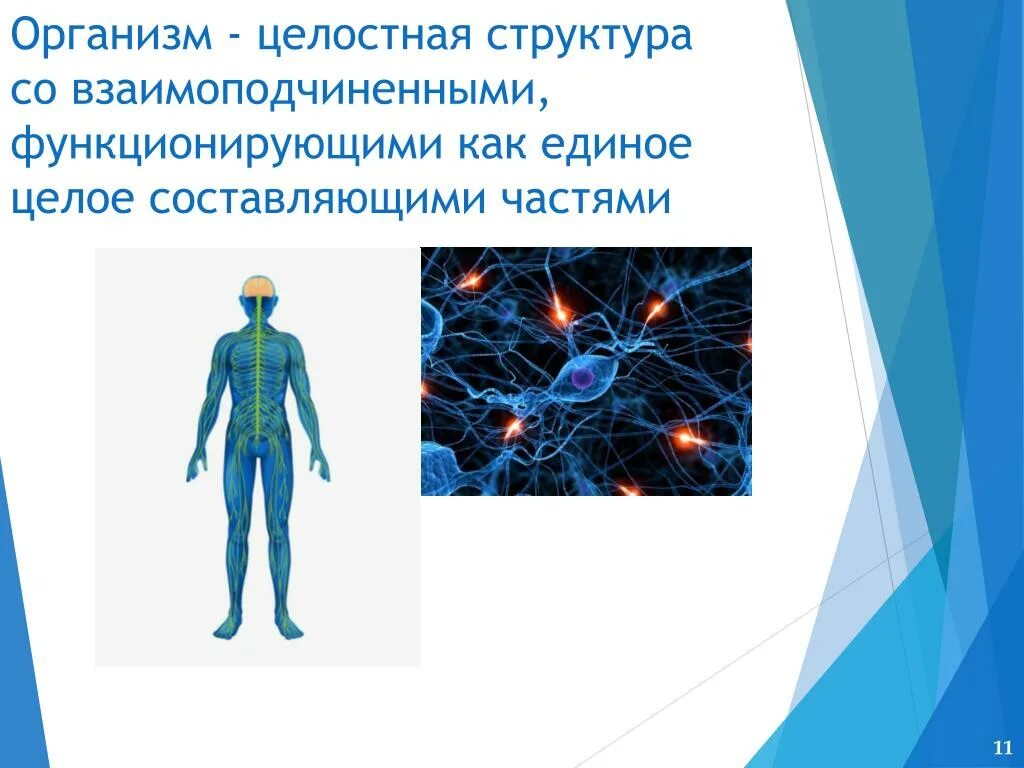 Организм - целостная структура со взаимоподчиненными, функционирующими как единое целое составляющими частями

11